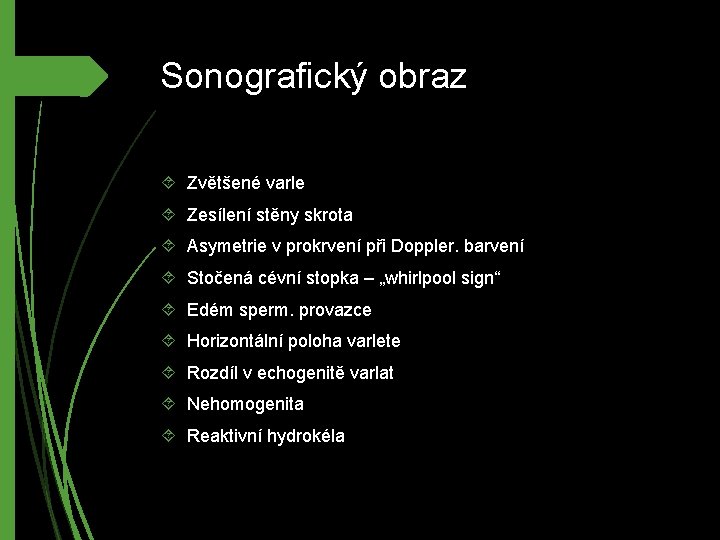 Sonografický obraz

Zvětšené varle

Zesílení stěny skrota

Asymetrie v prokrvení při Doppler. barvení

Stočená cévní stopka – „whirlpool sign“

Edém sperm. provazce

Horizontální poloha varlete

Rozdíl v echogenitě varlat

Nehomogenita

Reaktivní hydrokéla